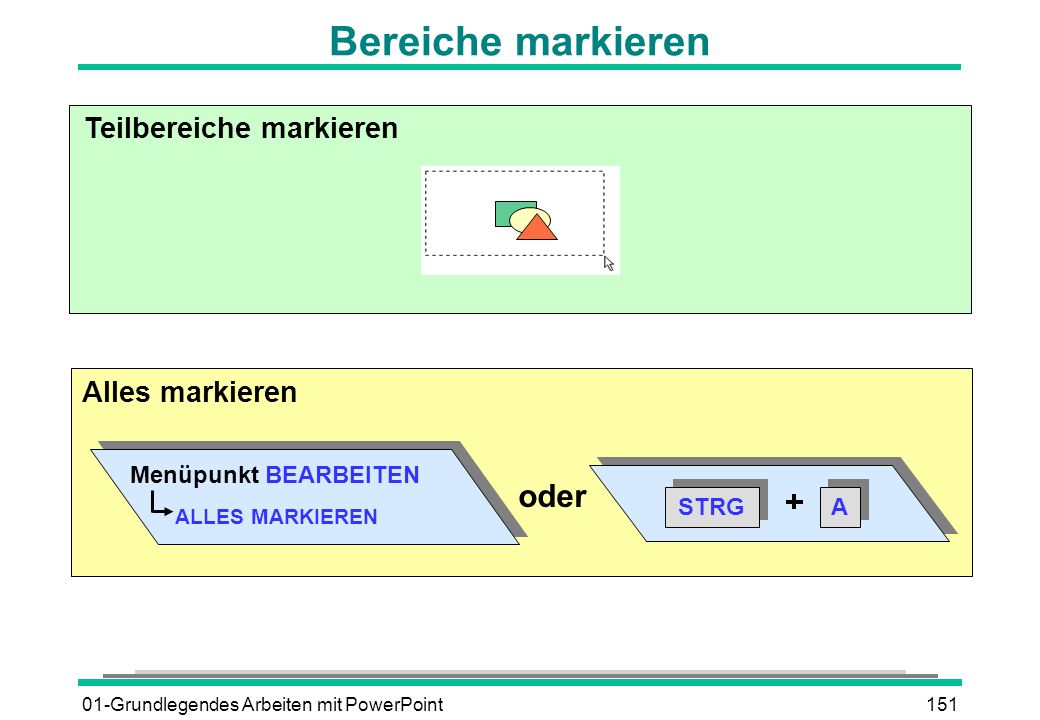 Bereiche markieren

Teilbereiche markieren

Alles markieren

Menüpunkt BEARBEITEN

ALLES MARKIEREN

oder

STRG + A

01-Grundlegendes Arbeiten mit PowerPoint

151